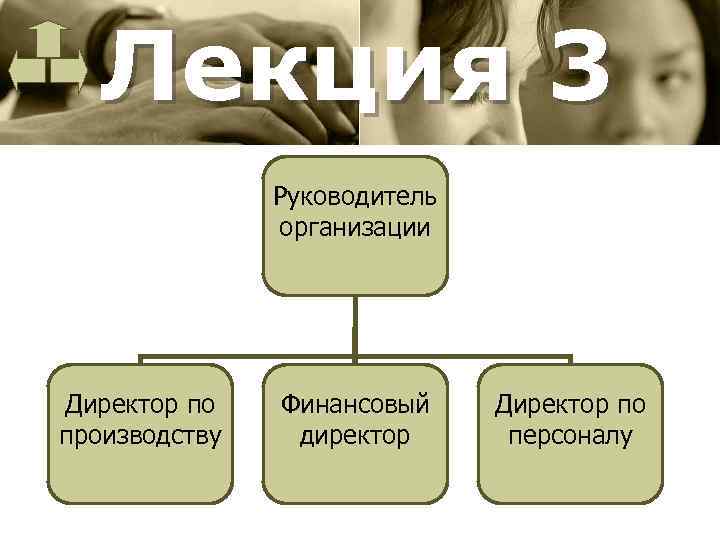 Лекция 3

Руководитель организации

Директор по производству

Финансовый директор

Директор по персоналу